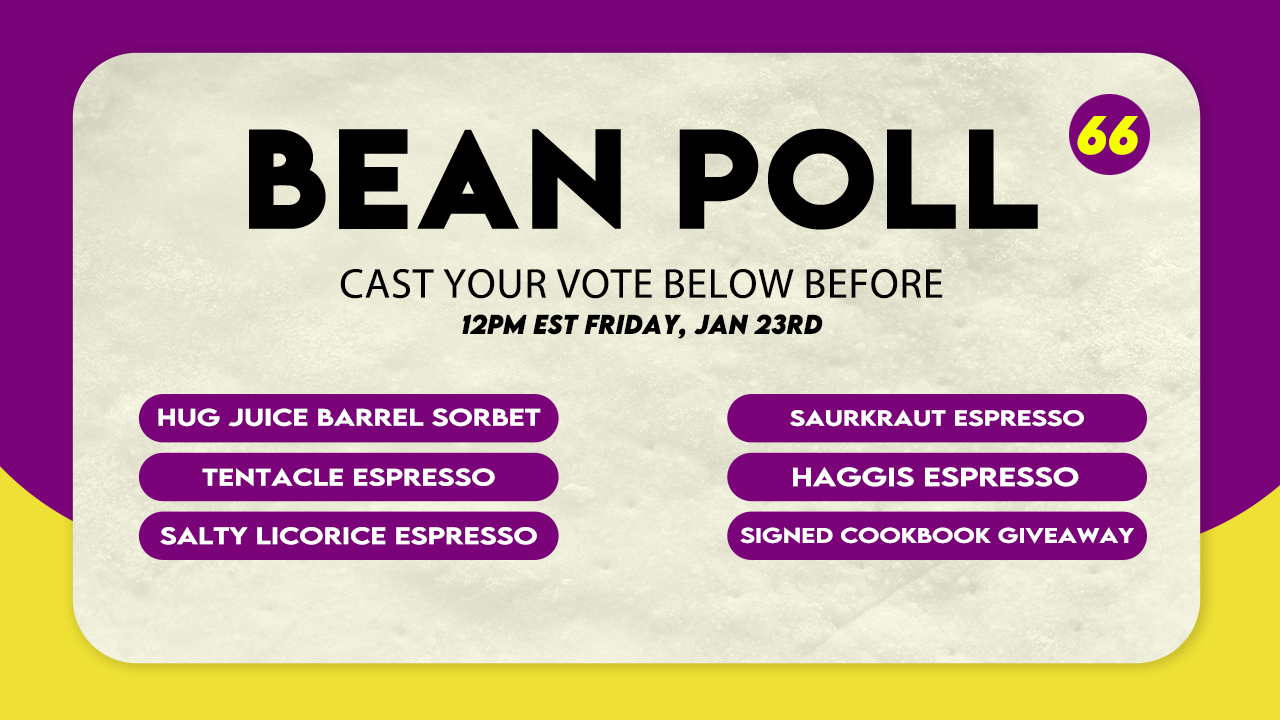 BEAN POLL

66

CAST YOUR VOTE BELOW BEFORE
12PM EST FRIDAY, JAN 23RD

HUG JUICE BARREL SORBET
TENTACLE ESPRESSO
SALTY LICORICE ESPRESSO

SAURKRAUT ESPRESSO
HAGGIS ESPRESSO
SIGNED COOKBOOK GIVEAWAY